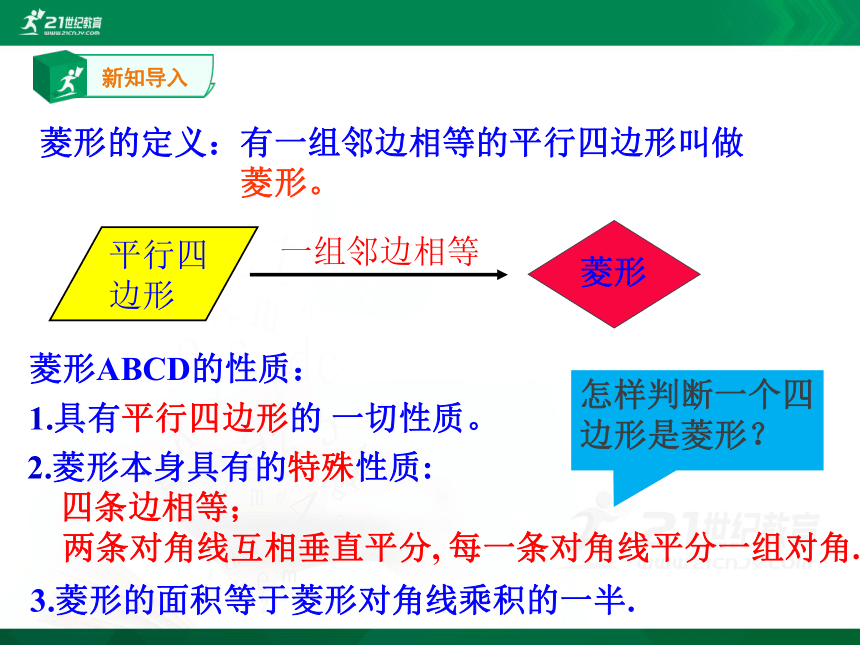 21世纪教育
www.21cnjy.com

新知导入

菱形的定义：有一组邻边相等的平行四边形叫做菱形。

平行四边形

一组邻边相等

菱形

菱形ABCD的性质：

1.具有平行四边形的 一切性质。

2.菱形本身具有的特殊性质:
四条边相等;
两条对角线互相垂直平分, 每一条对角线平分一组对角.

3.菱形的面积等于菱形对角线乘积的一半.

怎样判断一个四边形是菱形？

21世纪教育
www.21cnjy.com